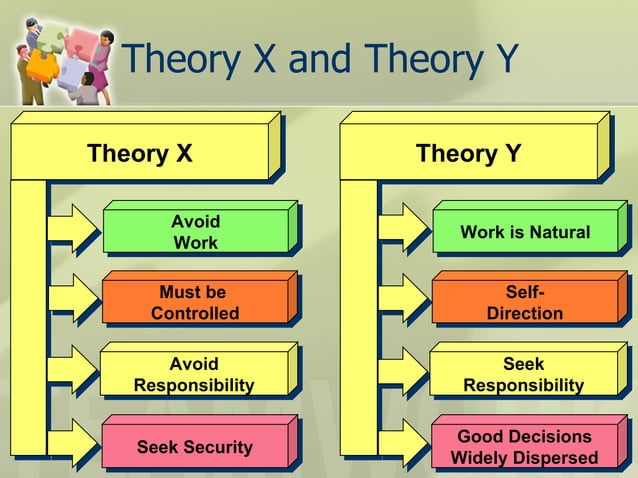 Theory X and Theory Y

Theory X

Avoid Work

Must be Controlled

Avoid Responsibility

Seek Security

Theory Y

Work is Natural

Self-Direction

Seek Responsibility

Good Decisions Widely Dispersed